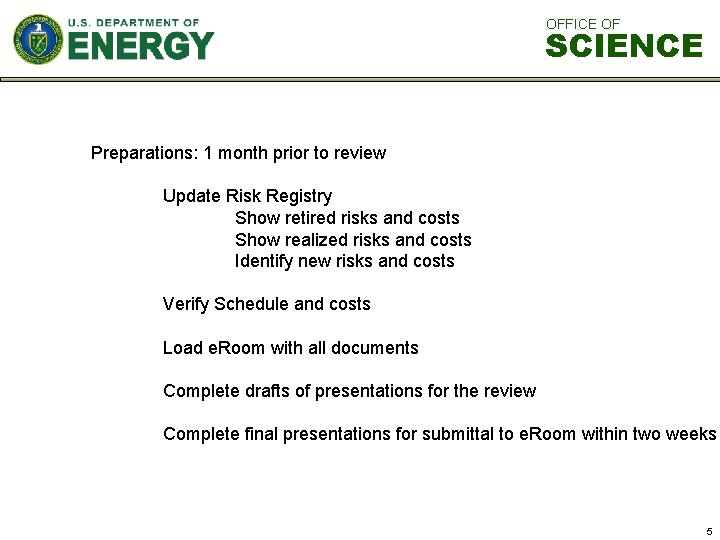 U.S. DEPARTMENT OF
ENERGY

OFFICE OF
SCIENCE

Preparations: 1 month prior to review

Update Risk Registry
Show retired risks and costs
Show realized risks and costs
Identify new risks and costs

Verify Schedule and costs

Load eRoom with all documents

Complete drafts of presentations for the review

Complete final presentations for submittal to eRoom within two weeks

5